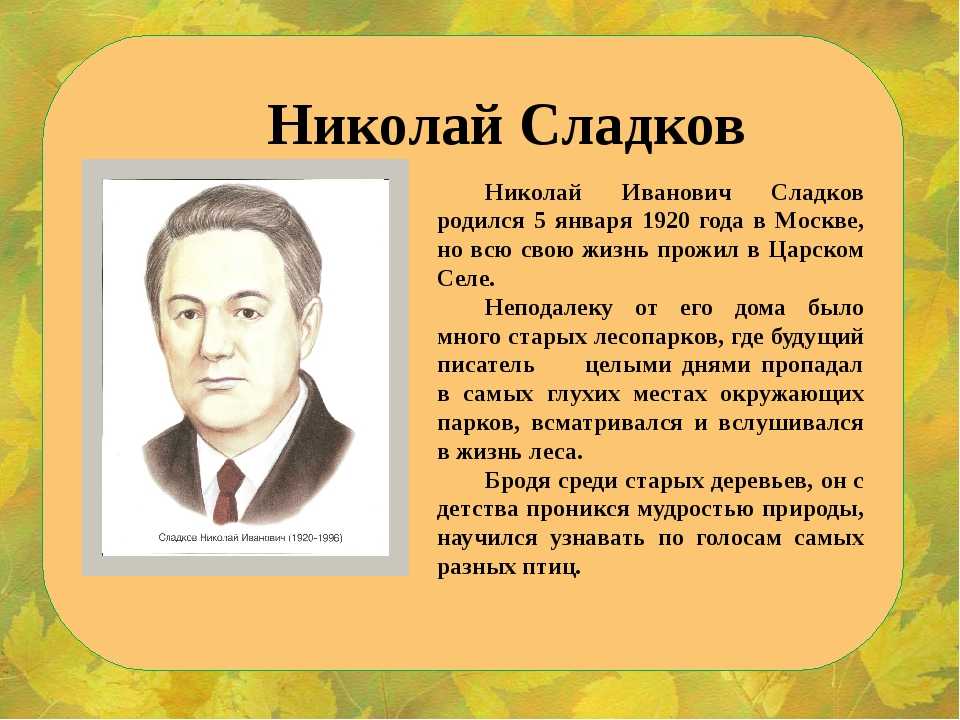 Николай Сладков

Сладков Николай Иванович (1920-1996)

Николай Иванович Сладков родился 5 января 1920 года в Москве, но всю свою жизнь прожил в Царском Селе.

Неподалеку от его дома было много старых лесопарков, где будущий писатель целыми днями пропадал в самых глухих местах окружающих парков, всматривался и вслушивался в жизнь леса.

Бродя среди старых деревьев, он с детства проникся мудростью природы, научился узнавать по голосам самых разных птиц.